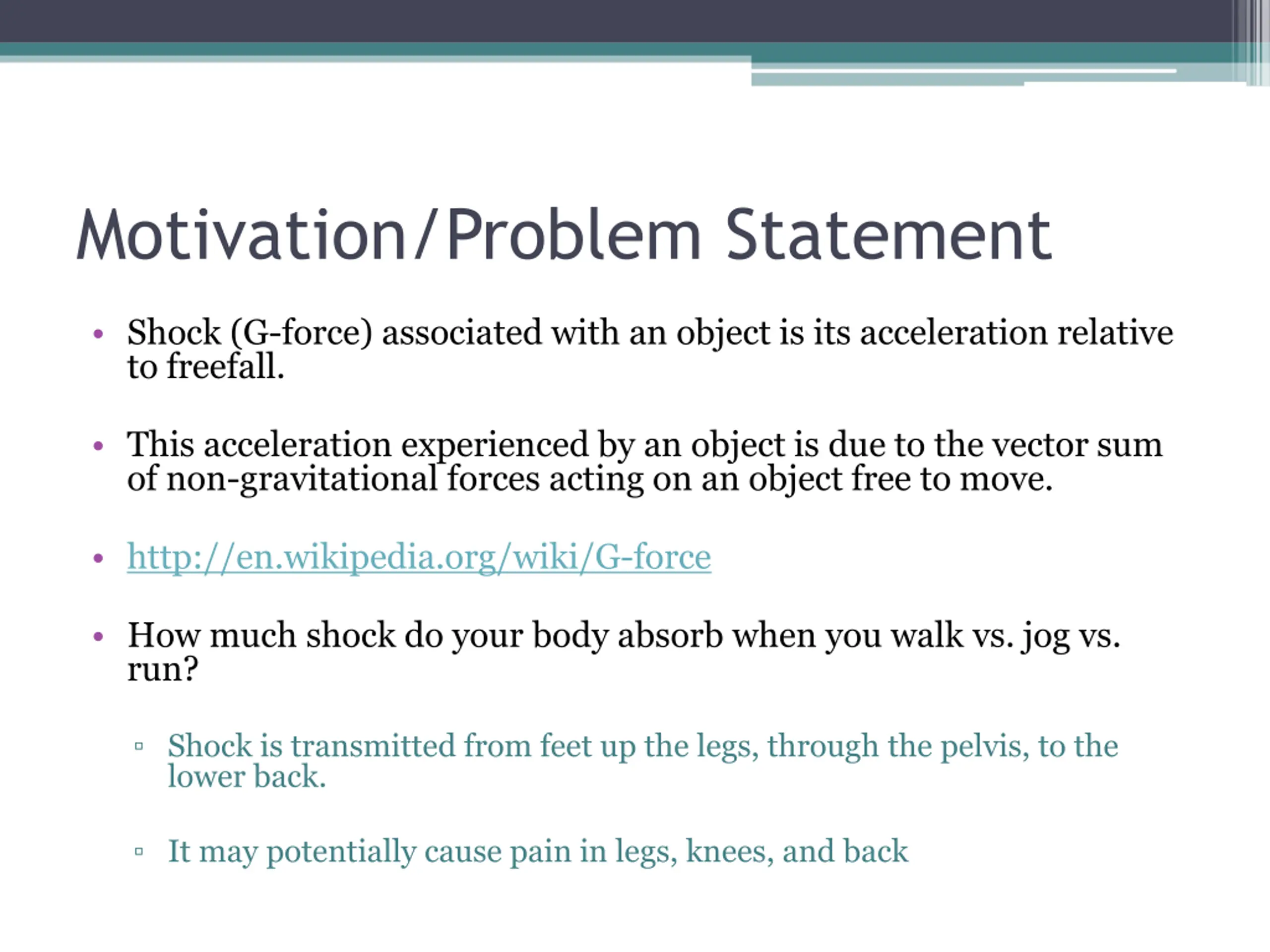 Motivation/Problem Statement

• Shock (G-force) associated with an object is its acceleration relative to freefall.

• This acceleration experienced by an object is due to the vector sum of non-gravitational forces acting on an object free to move.

• http://en.wikipedia.org/wiki/G-force

• How much shock do your body absorb when you walk vs. jog vs. run?

▫ Shock is transmitted from feet up the legs, through the pelvis, to the lower back.

▫ It may potentially cause pain in legs, knees, and back